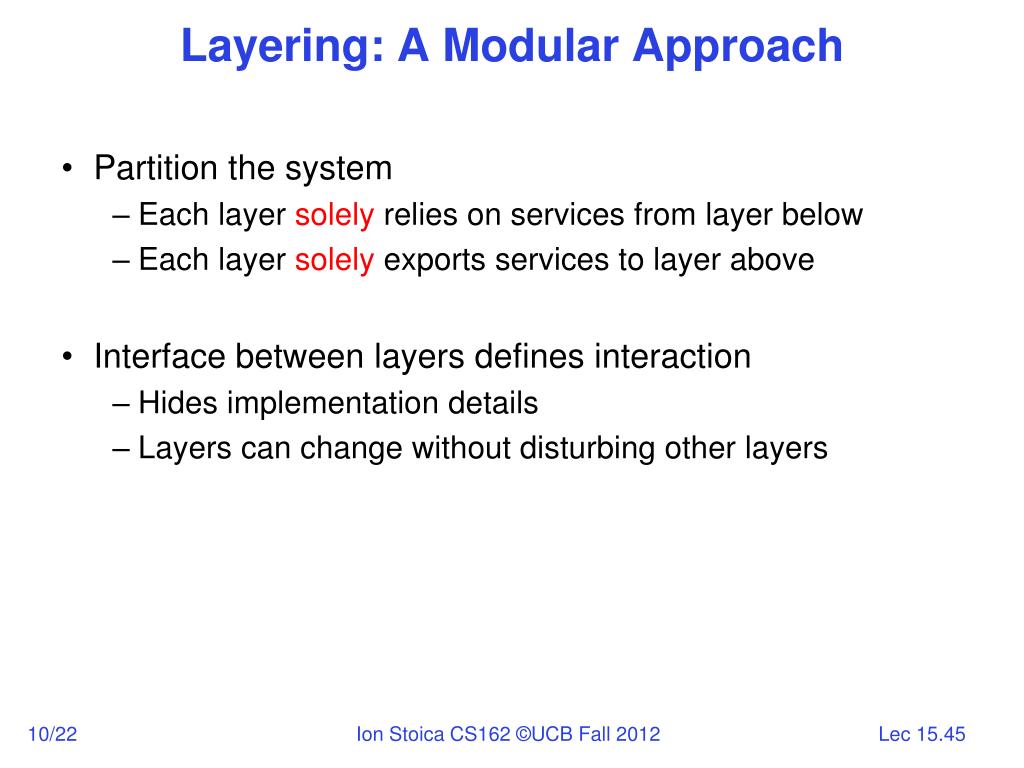 Layering: A Modular Approach

• Partition the system
– Each layer solely relies on services from layer below
– Each layer solely exports services to layer above

• Interface between layers defines interaction
– Hides implementation details
– Layers can change without disturbing other layers

10/22
Ion Stoica CS162 ©UCB Fall 2012
Lec 15.45